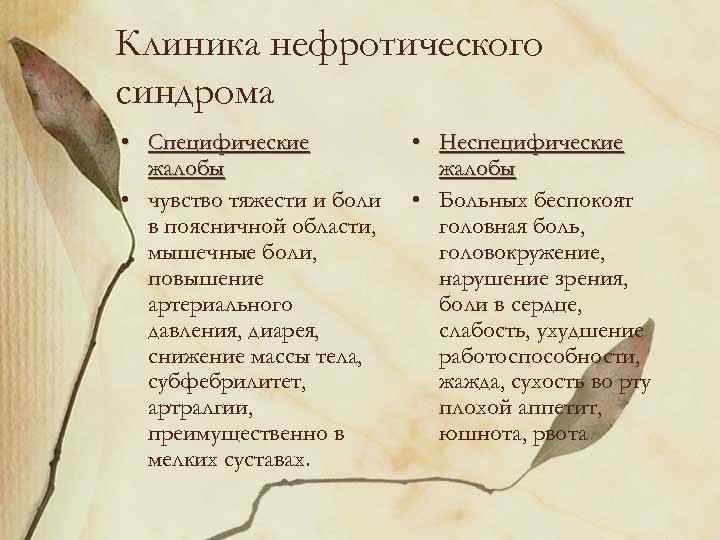 Клиника нефротического синдрома

• Специфические жалобы
• чувство тяжести и боли в поясничной области, мышечные боли, повышение артериального давления, диарея, снижение массы тела, субфебрилитет, артралгии, преимущественно в мелких суставах.

• Неспецифические жалобы
• Больных беспокоят головная боль, головокружение, нарушение зрения, боли в сердце, слабость, ухудшение работоспособности, жажда, сухость во рту плохой аппетит, юшнота, рвота